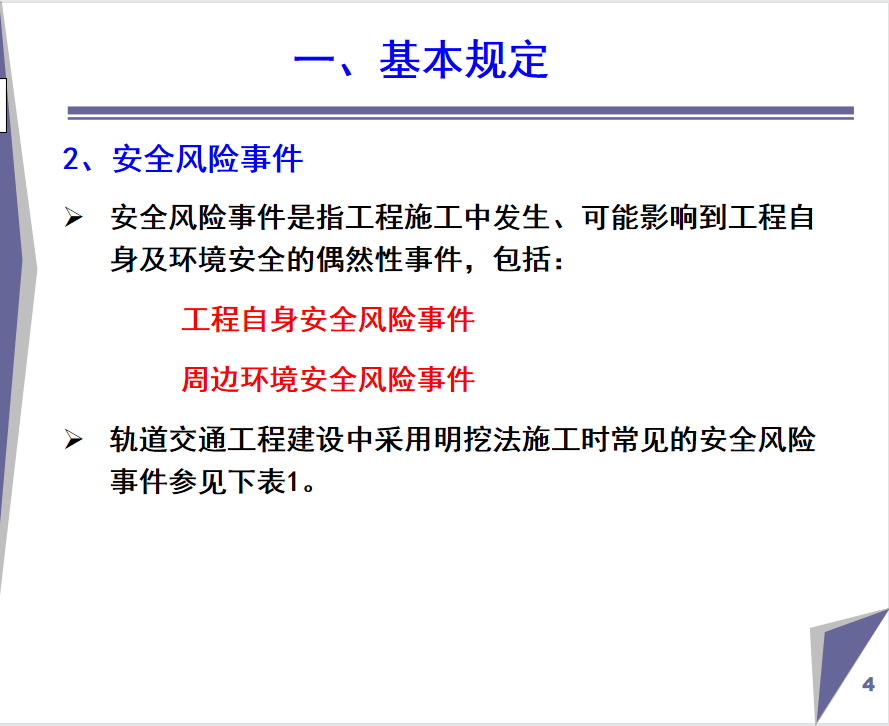 一、基本规定

2、安全风险事件

➢ 安全风险事件是指工程施工中发生、可能影响到工程自身及环境安全的偶然性事件，包括：

工程自身安全风险事件

周边环境安全风险事件

➢ 轨道交通工程建设中采用明挖法施工时常见的安全风险事件参见下表1。

4